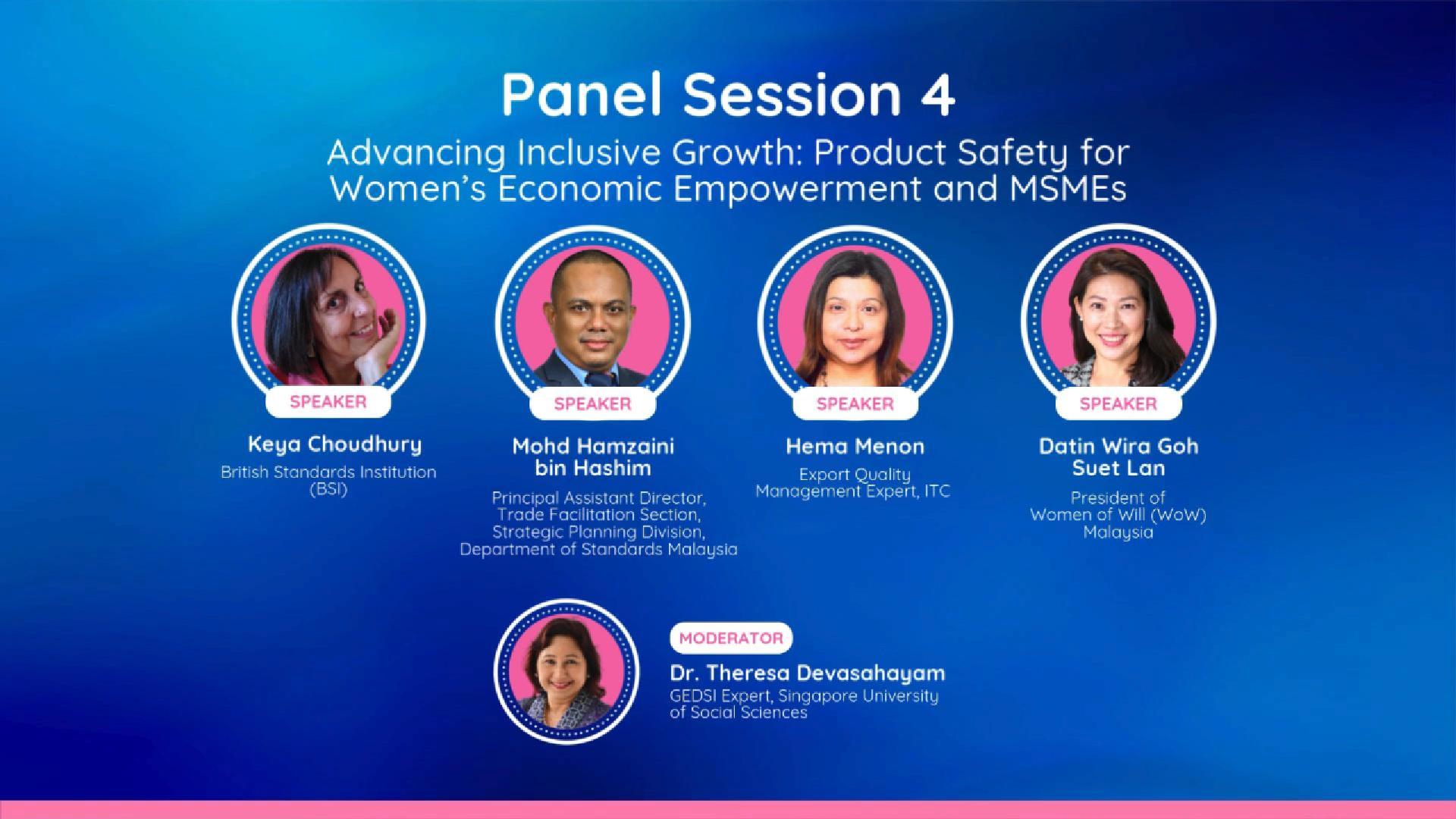 Panel Session 4

Advancing Inclusive Growth: Product Safety for Women's Economic Empowerment and MSMEs

SPEAKER

Keya Choudhury

British Standards Institution (BSI)

SPEAKER

Mohd Hamzaini bin Hashim

Principal Assistant Director, Trade Facilitation Section, Strategic Planning Division, Department of Standards Malaysia

SPEAKER

Hema Menon

Export Quality Management Expert, ITC

SPEAKER

Datin Wira Goh Suet Lan

President of Women of Will (WoW) Malaysia

MODERATOR

Dr. Theresa Devasahayam

GEDSI Expert, Singapore University of Social Sciences